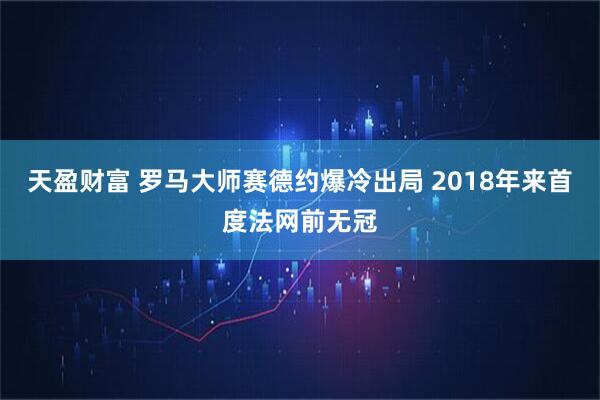 天盈财富 罗马大师赛德约爆冷出局 2018年来首度法网前无冠